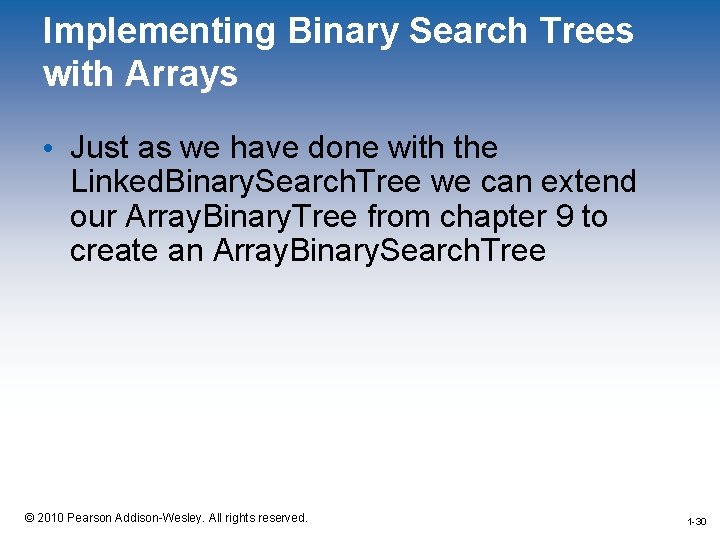 Implementing Binary Search Trees with Arrays

• Just as we have done with the LinkedBinarySearchTree we can extend our ArrayBinaryTree from chapter 9 to create an ArrayBinarySearchTree

© 2010 Pearson Addison-Wesley. All rights reserved.

1-30